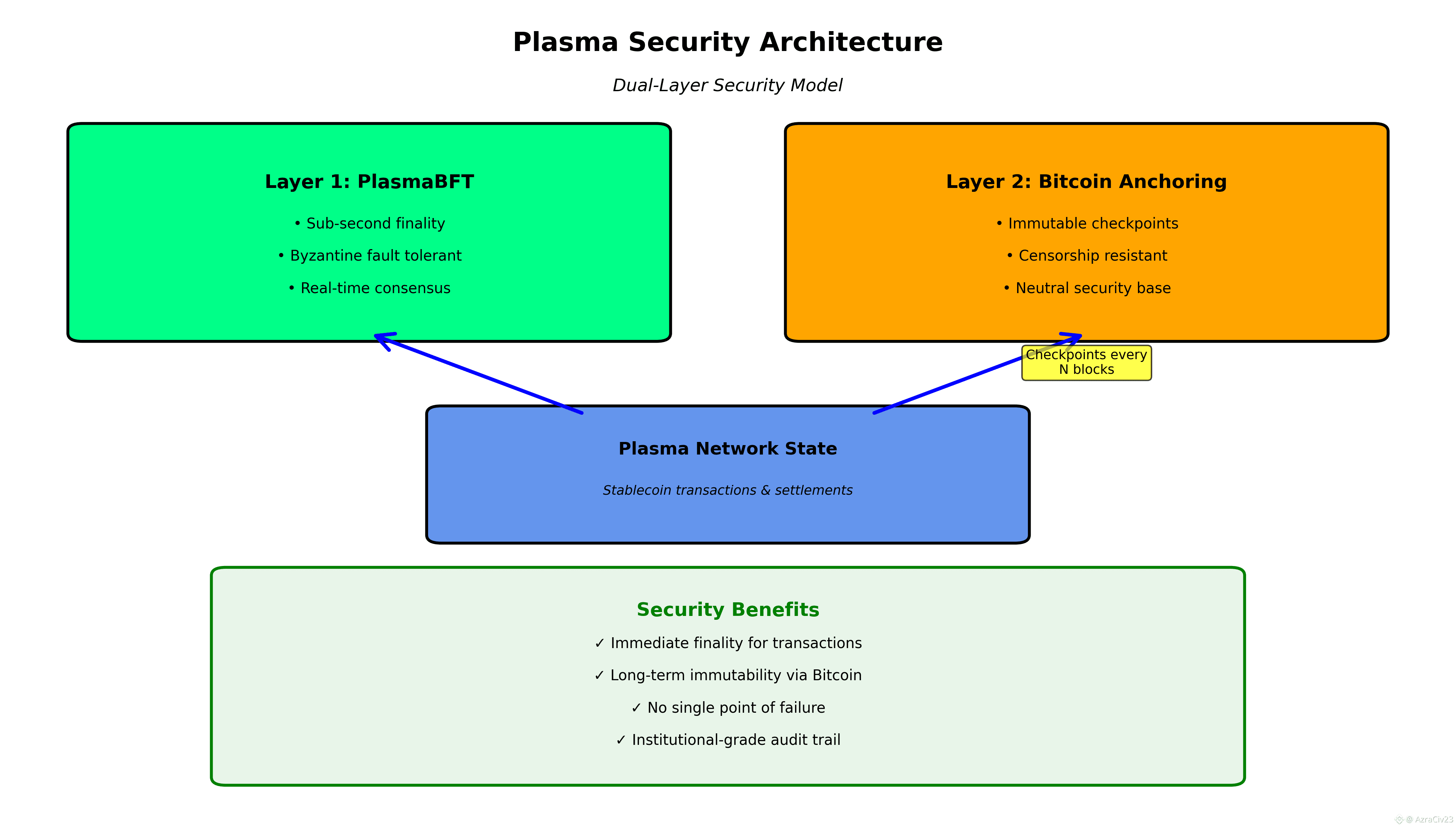 Plasma Security Architecture

Dual-Layer Security Model

Layer 1: PlasmaBFT

• Sub-second finality

• Byzantine fault tolerant

• Real-time consensus

Layer 2: Bitcoin Anchoring

• Immutable checkpoints

• Censorship resistant

• Neutral security base

Checkpoints every N blocks

Plasma Network State

Stablecoin transactions & settlements

Security Benefits

✓ Immediate finality for transactions

✓ Long-term immutability via Bitcoin

✓ No single point of failure

✓ Institutional-grade audit trail

@ AzraCiv23